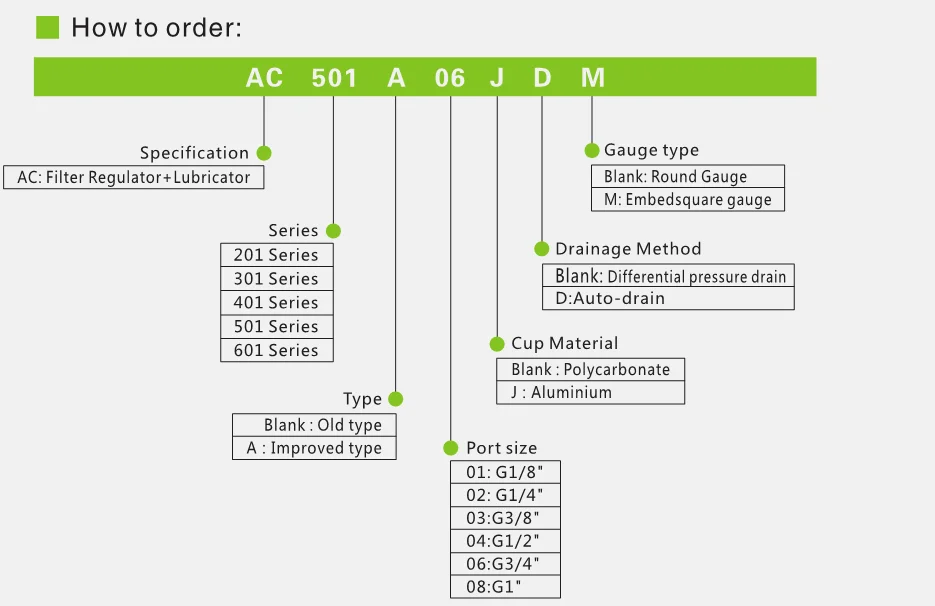 How to order:

AC 501 A 06 J D M

Specification
AC: Filter Regulator+Lubricator

Series
201 Series
301 Series
401 Series
501 Series
601 Series

Type
Blank : Old type
A : Improved type

Port size
01: G1/8"
02: G1/4"
03:G3/8"
04:G1/2"
06:G3/4"
08:G1"

Cup Material
Blank : Polycarbonate
J : Aluminium

Drainage Method
Blank: Differential pressure drain
D:Auto-drain

Gauge type
Blank: Round Gauge
M: Embedsquare gauge